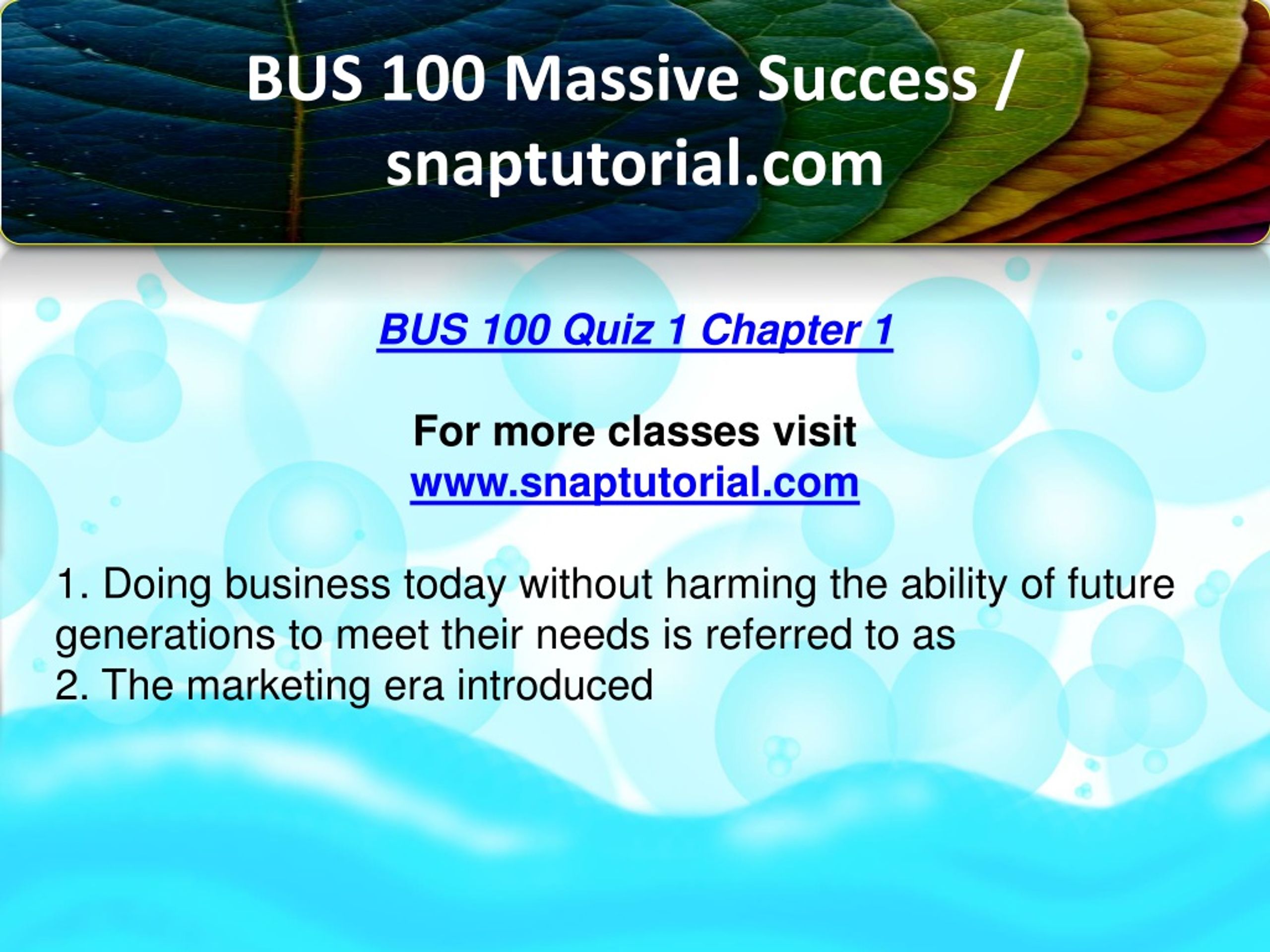 BUS 100 Massive Success / snaptutorial.com

BUS 100 Quiz 1 Chapter 1

For more classes visit
www.snaptutorial.com

1. Doing business today without harming the ability of future generations to meet their needs is referred to as
2. The marketing era introduced